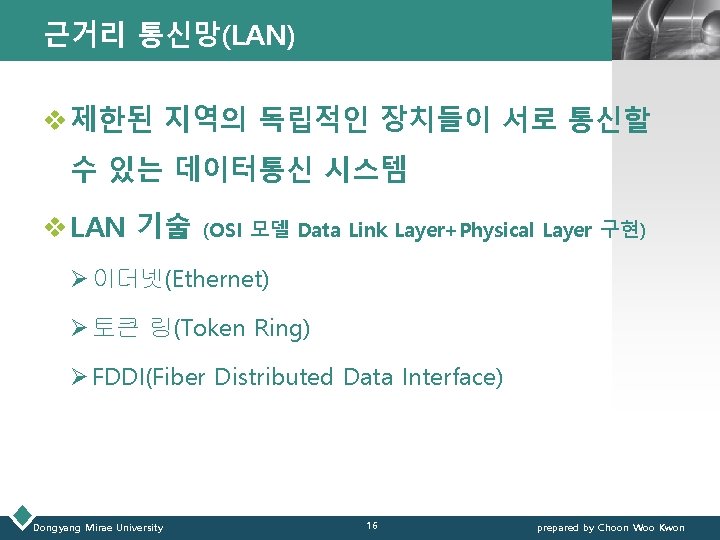 근거리 통신망(LAN)

❖ 제한된 지역의 독립적인 장치들이 서로 통신할 수 있는 데이터통신 시스템

❖ LAN 기술 (OSI 모델 Data Link Layer+Physical Layer 구현)

➢ 이더넷(Ethernet)

➢ 토큰 링(Token Ring)

➢ FDDI(Fiber Distributed Data Interface)

Dongyang Mirae University 16 prepared by Choon Woo Kwon